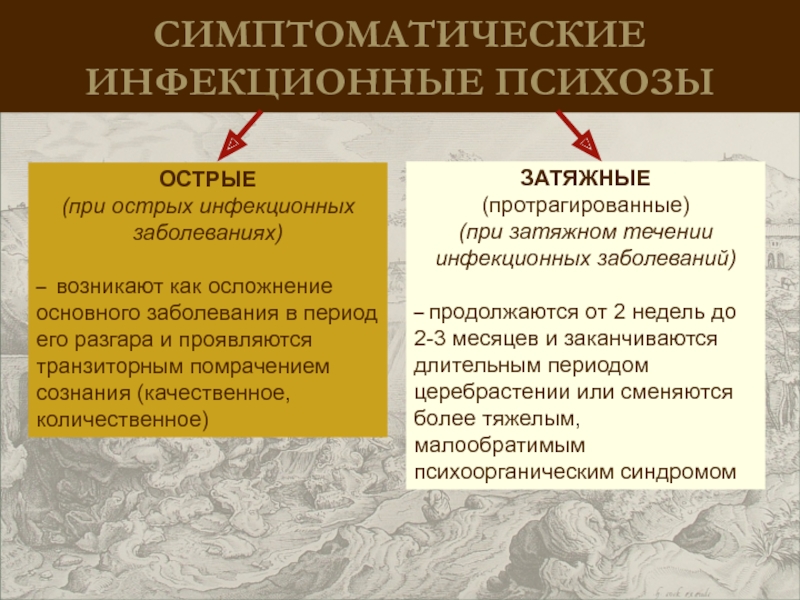 СИМПТОМАТИЧЕСКИЕ ИНФЕКЦИОННЫЕ ПСИХОЗЫ

ОСТРЫЕ
(при острых инфекционных заболеваниях)

– возникают как осложнение основного заболевания в период его разгара и проявляются транзиторным помрачением сознания (качественное, количественное)

ЗАТЯЖНЫЕ
(протрагированные)
(при затяжном течении инфекционных заболеваний)

– продолжаются от 2 недель до 2-3 месяцев и заканчиваются длительным периодом церебрастении или сменяются более тяжелым, малообратимым психоорганическим синдромом